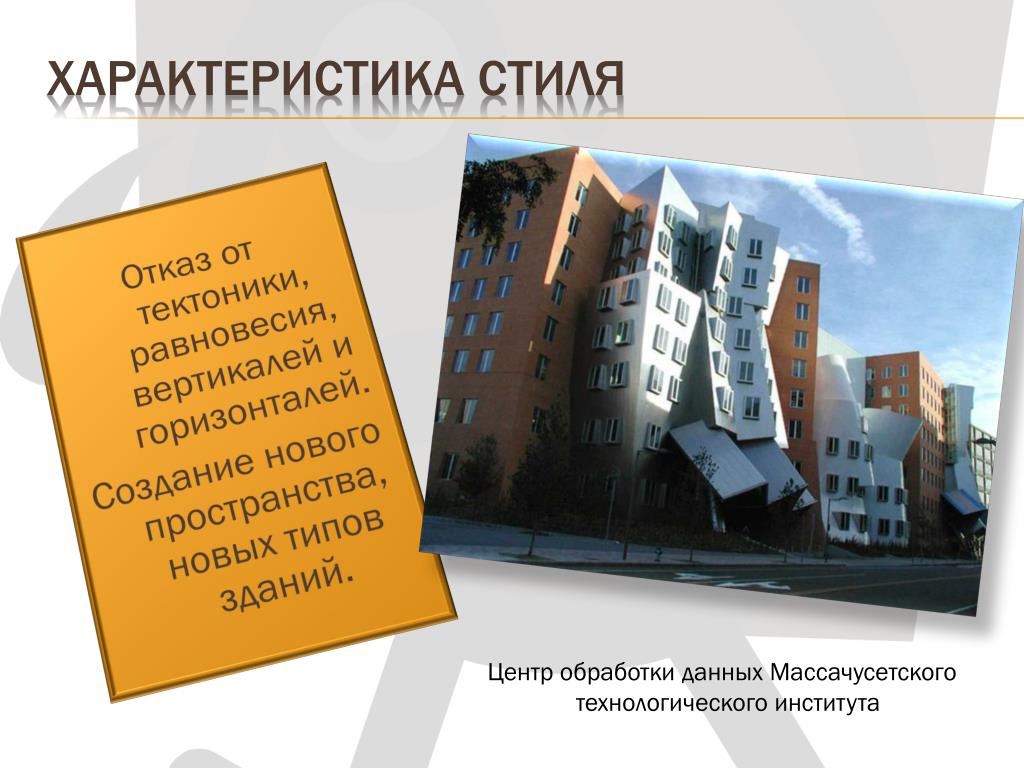 ХАРАКТЕРИСТИКА СТИЛЯ

Отказ от тектоники, равновесия, вертикалей и горизонталей.
Создание нового пространства, новых типов зданий.

Центр обработки данных Массачусетского технологического института